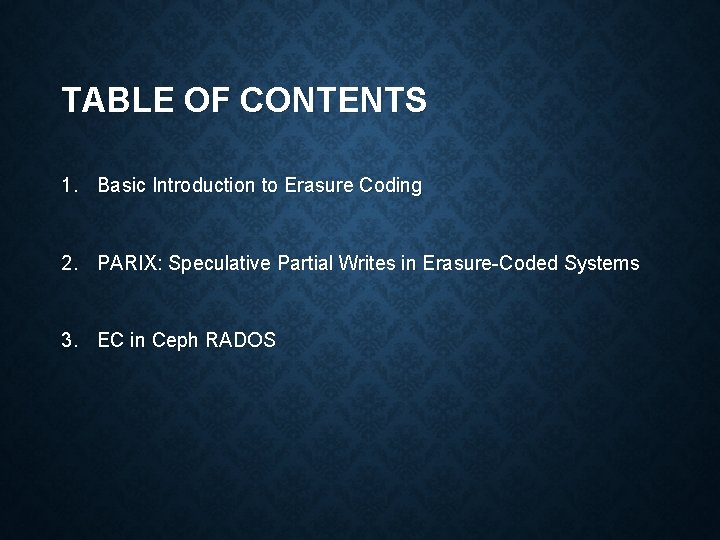 TABLE OF CONTENTS

1. Basic Introduction to Erasure Coding

2. PARIX: Speculative Partial Writes in Erasure-Coded Systems

3. EC in Ceph RADOS